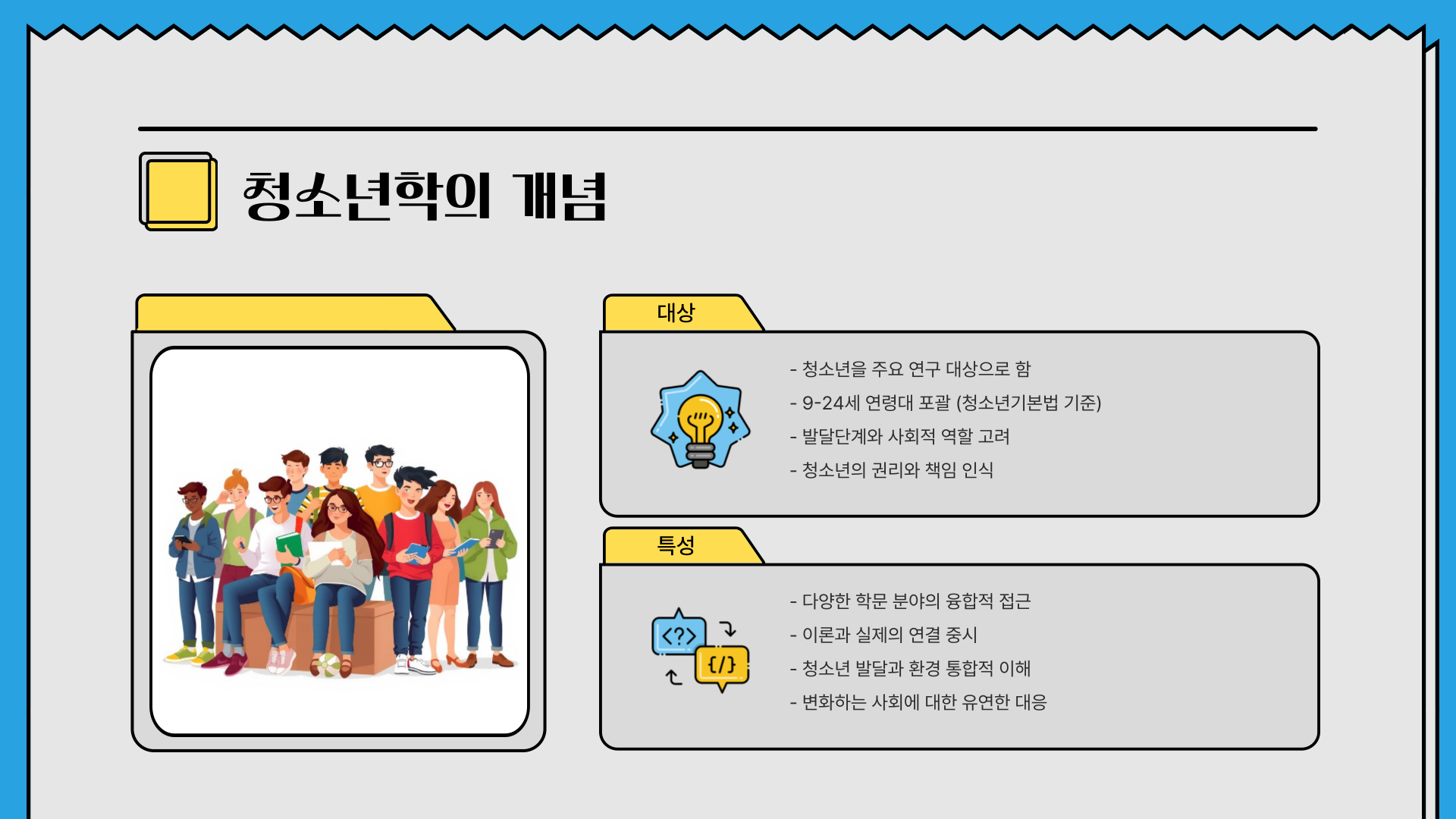 청소년학의 개념

대상

- 청소년을 주요 연구 대상으로 함
- 9-24세 연령대 포괄 (청소년기본법 기준)
- 발달단계와 사회적 역할 고려
- 청소년의 권리와 책임 인식

특성

<?>

{/}

- 다양한 학문 분야의 융합적 접근
- 이론과 실제의 연결 중시
- 청소년 발달과 환경 통합적 이해
- 변화하는 사회에 대한 유연한 대응